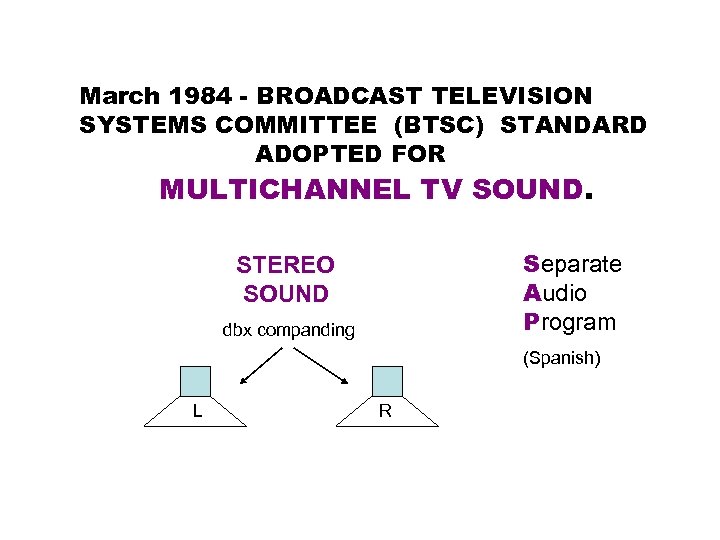 March 1984 - BROADCAST TELEVISION SYSTEMS COMMITTEE (BTSC) STANDARD ADOPTED FOR
MULTICHANNEL TV SOUND.

STEREO SOUND

dbx companding

L

R

Separate
Audio
Program

(Spanish)